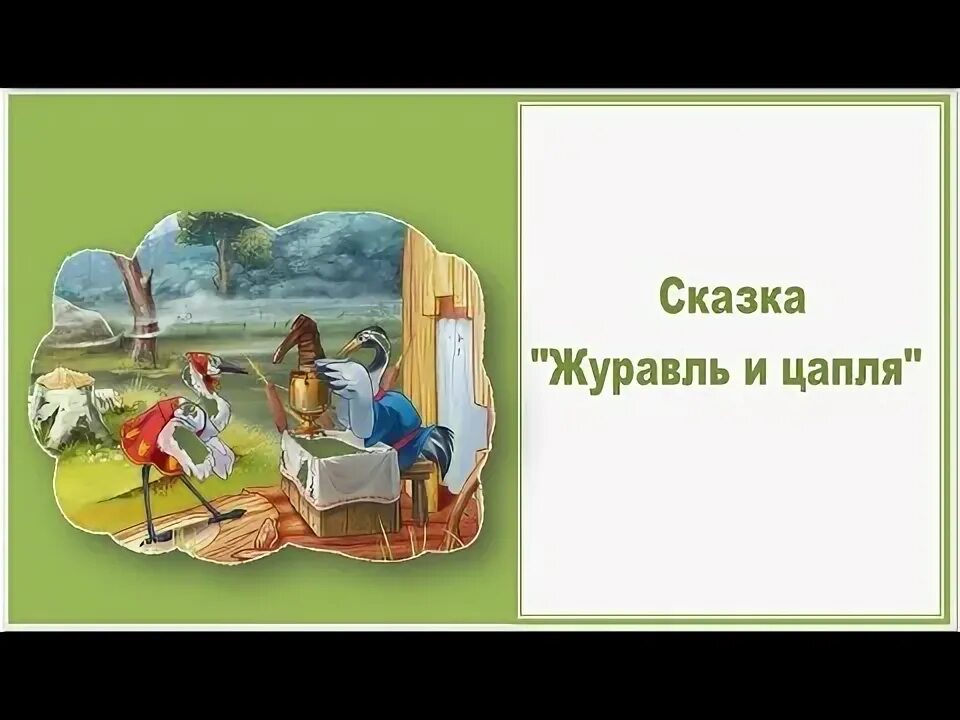 Сказка
"Журавль и цапля"